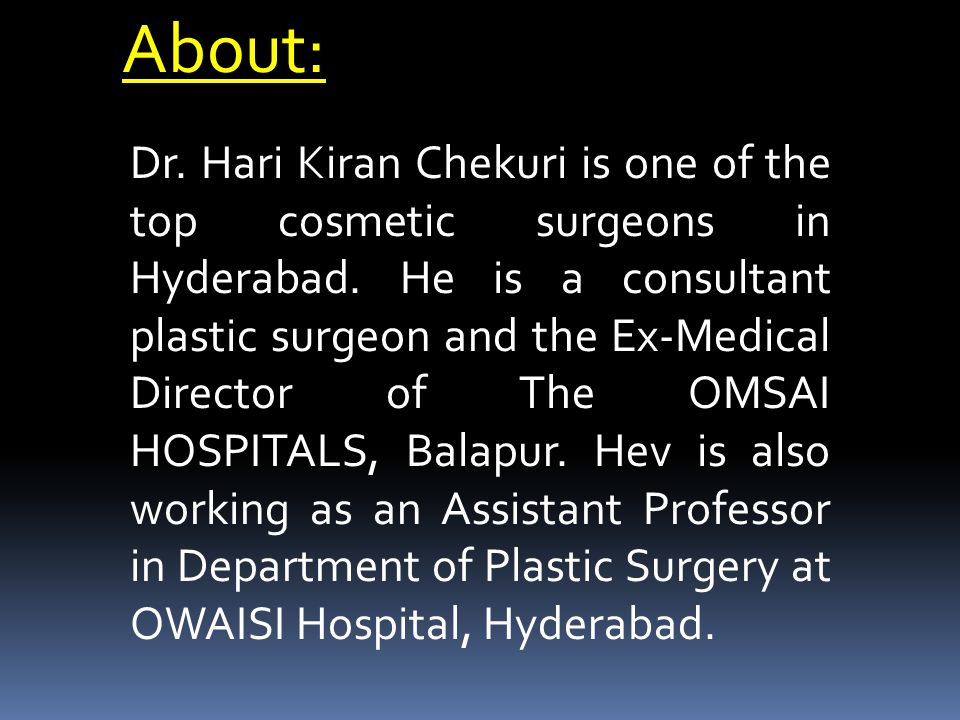 About:

Dr. Hari Kiran Chekuri is one of the top cosmetic surgeons in Hyderabad. He is a consultant plastic surgeon and the Ex-Medical Director of The OMSAI HOSPITALS, Balapur. Hev is also working as an Assistant Professor in Department of Plastic Surgery at OWAISI Hospital, Hyderabad.